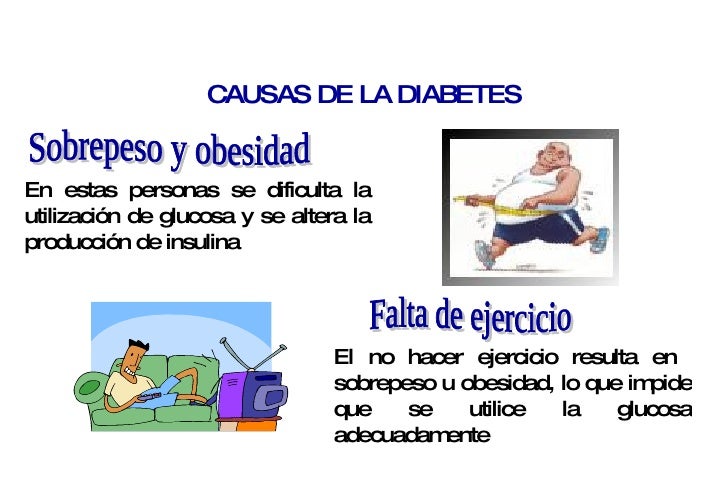 CAUSAS DE LA DIABETES

Sobrepeso y obesidad

En estas personas se dificulta la utilización de glucosa y se altera la producción de insulina

Falta de ejercicio

El no hacer ejercicio resulta en sobrepeso u obesidad, lo que impide que se utilice la glucosa adecuadamente